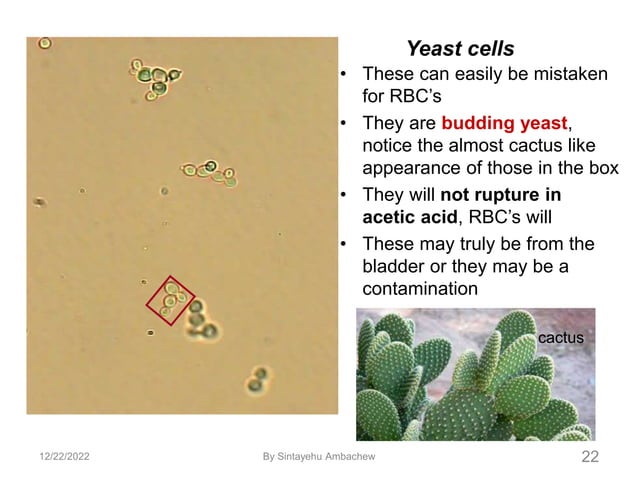 Yeast cells

• These can easily be mistaken for RBC's
• They are budding yeast, notice the almost cactus like appearance of those in the box
• They will not rupture in acetic acid, RBC's will
• These may truly be from the bladder or they may be a contamination

cactus

12/22/2022

By Sintayehu Ambachew

22